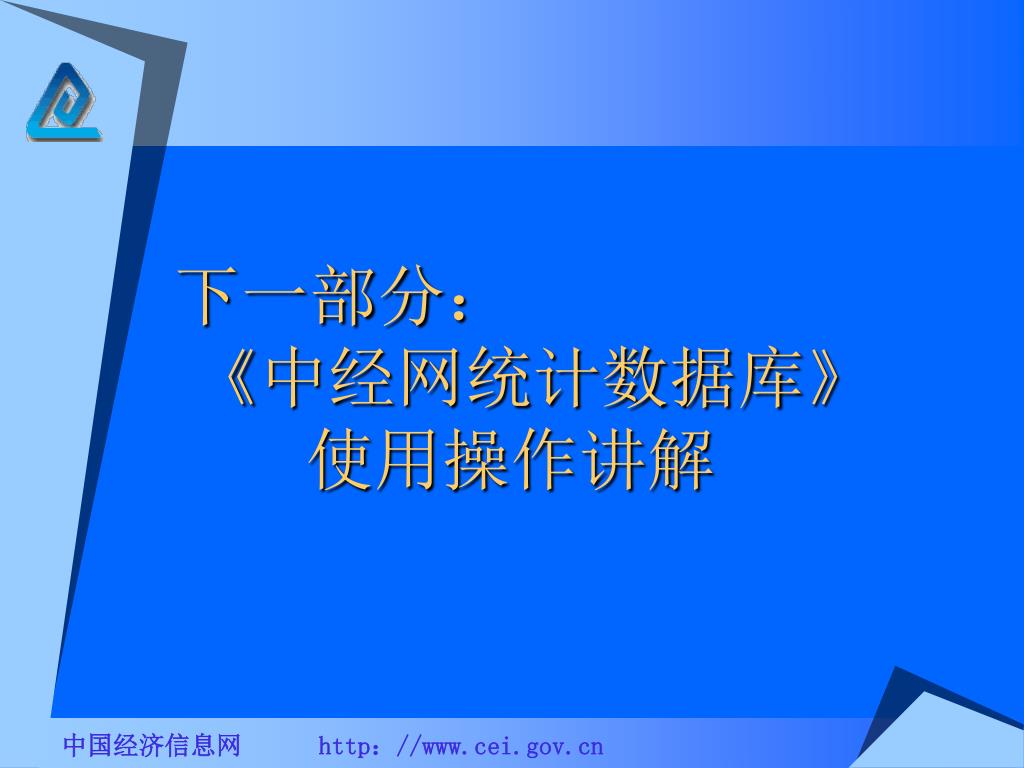 下一部分：
《中经网统计数据库》
使用操作讲解

中国经济信息网　　http：//www.cei.gov.cn